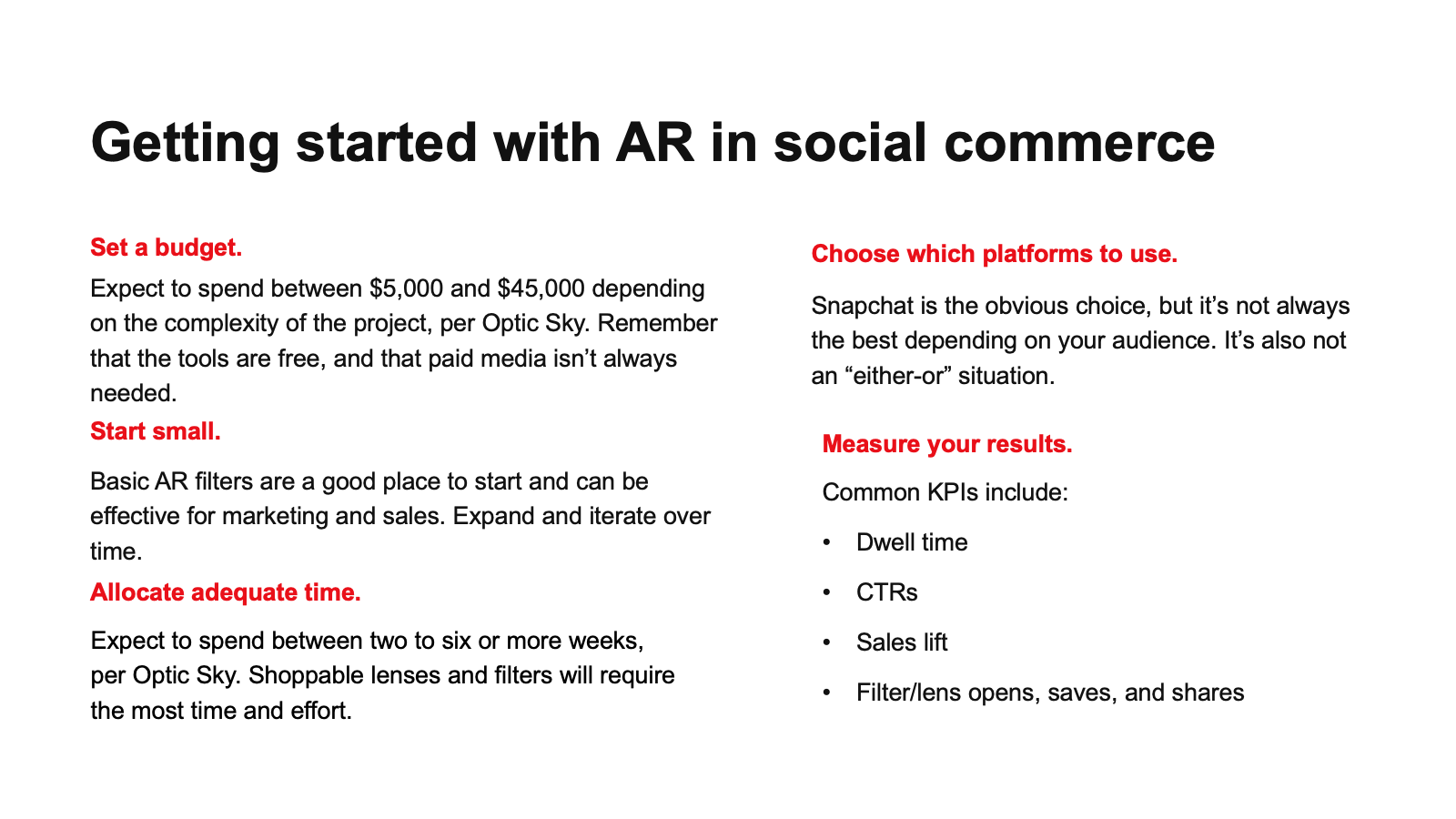 Getting started with AR in social commerce

Set a budget.

Expect to spend between \$5,000 and \$45,000 depending on the complexity of the project, per Optic Sky. Remember that the tools are free, and that paid media isn't always needed.

Start small.

Basic AR filters are a good place to start and can be effective for marketing and sales. Expand and iterate over time.

Allocate adequate time.

Expect to spend between two to six or more weeks, per Optic Sky. Shoppable lenses and filters will require the most time and effort.

Choose which platforms to use.

Snapchat is the obvious choice, but it's not always the best depending on your audience. It's also not an "either-or" situation.

Measure your results.

Common KPIs include:

• Dwell time
• CTRs
• Sales lift
• Filter/lens opens, saves, and shares